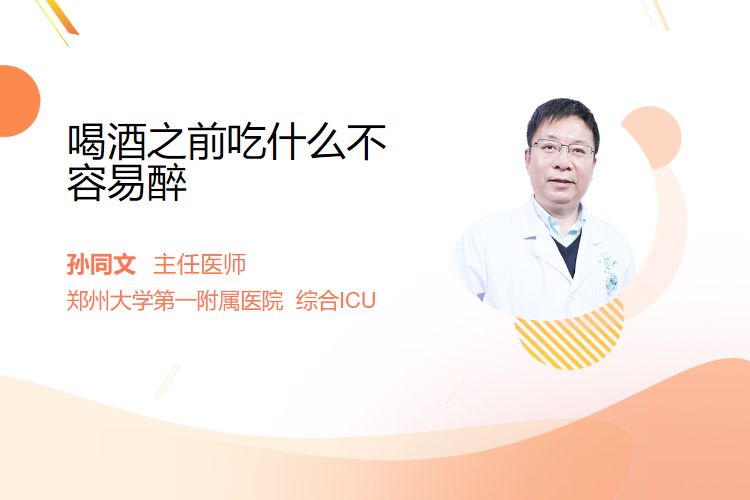 喝酒之前吃什么不容易醉

孙同文 主任医师
郑州大学第一附属医院 综合ICU